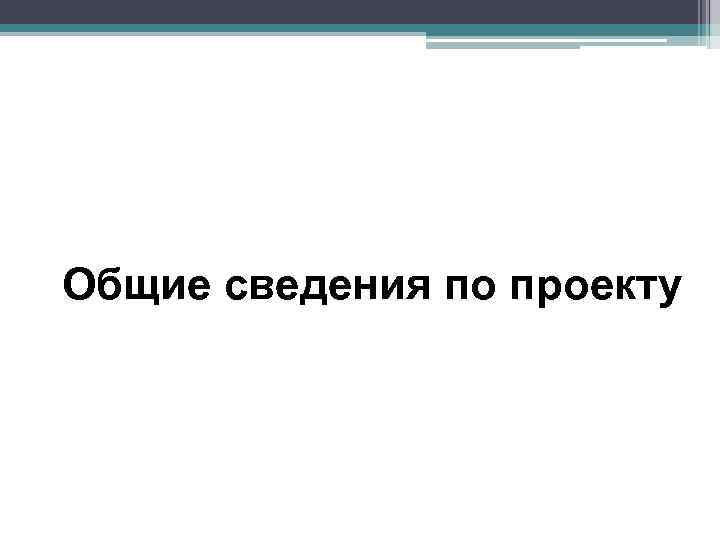 Общие сведения по проекту